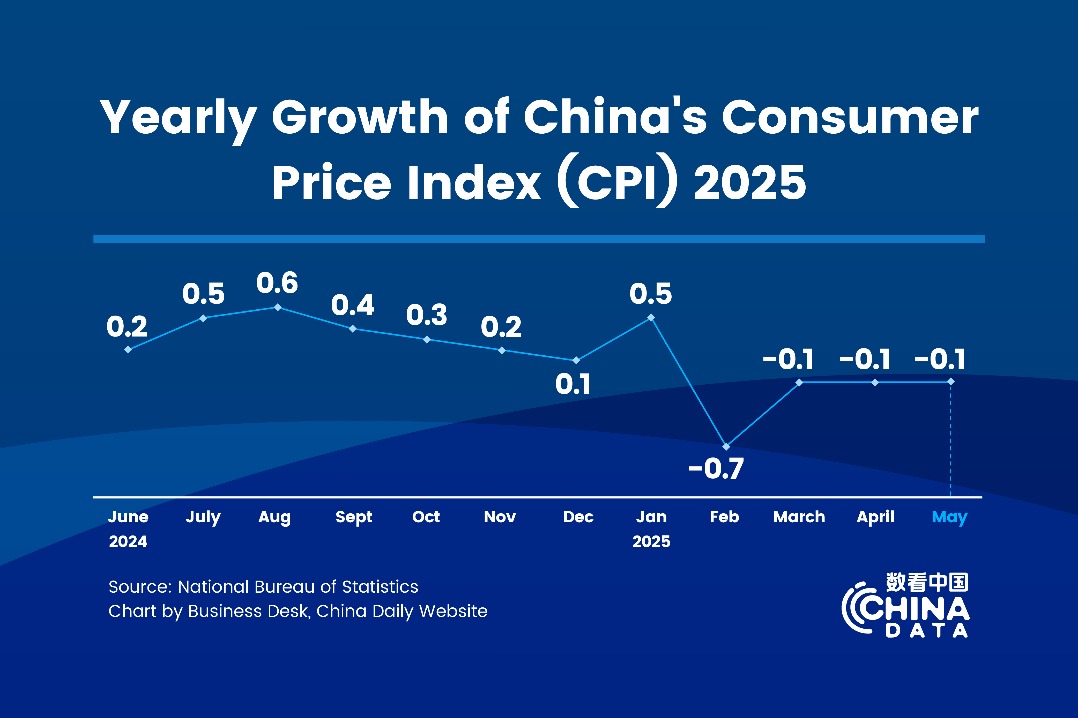 Yearly Growth of China's Consumer Price Index (CPI) 2025

0.2
0.5
0.6
0.4
0.3
0.2
0.1
0.5
-0.7
-0.1
-0.1
-0.1

June 2024
July
Aug
Sept
Oct
Nov
Dec
Jan 2025
Feb
March
April
May

Source: National Bureau of Statistics
Chart by Business Desk, China Daily Website

数看中国
CHINA DATA